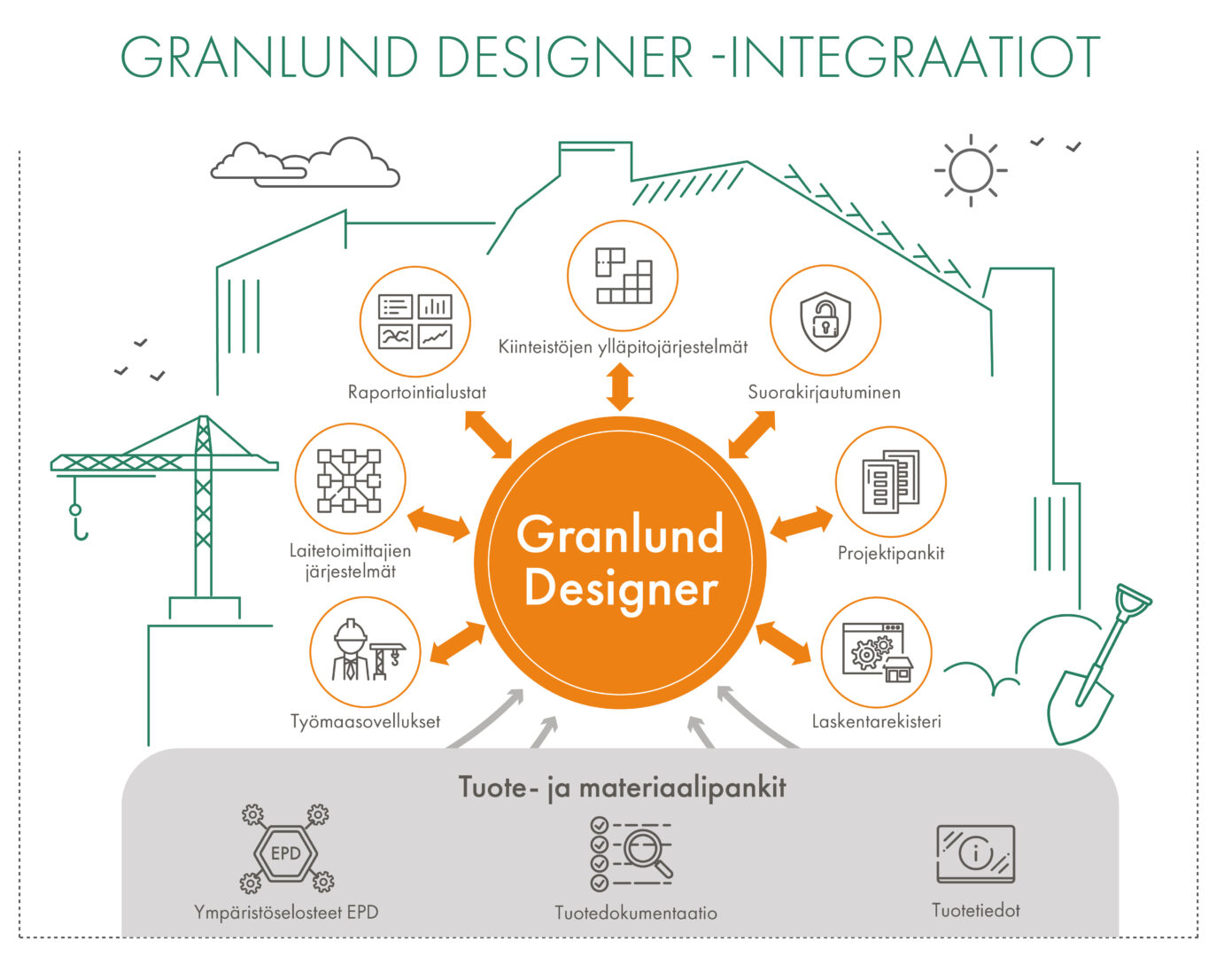 GRANLUND DESIGNER -INTEGRAATIOT

Kiinteistöjen ylläpitojärjestelmät

Raportointialustat

Suorakirjautuminen

Laitetoimittajien järjestelmät

Granlund Designer

Projektipankit

Työmaasovellukset

Laskentarekisteri

Tuote- ja materiaalipankit

EPD

Ympäristöselosteet EPD

Tuotedokumentaatio

Tuotetiedot